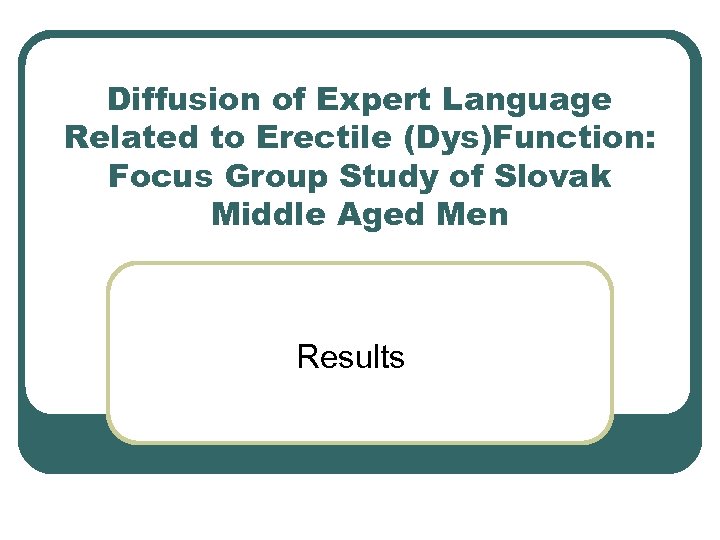 Diffusion of Expert Language Related to Erectile (Dys)Function: Focus Group Study of Slovak Middle Aged Men

Results